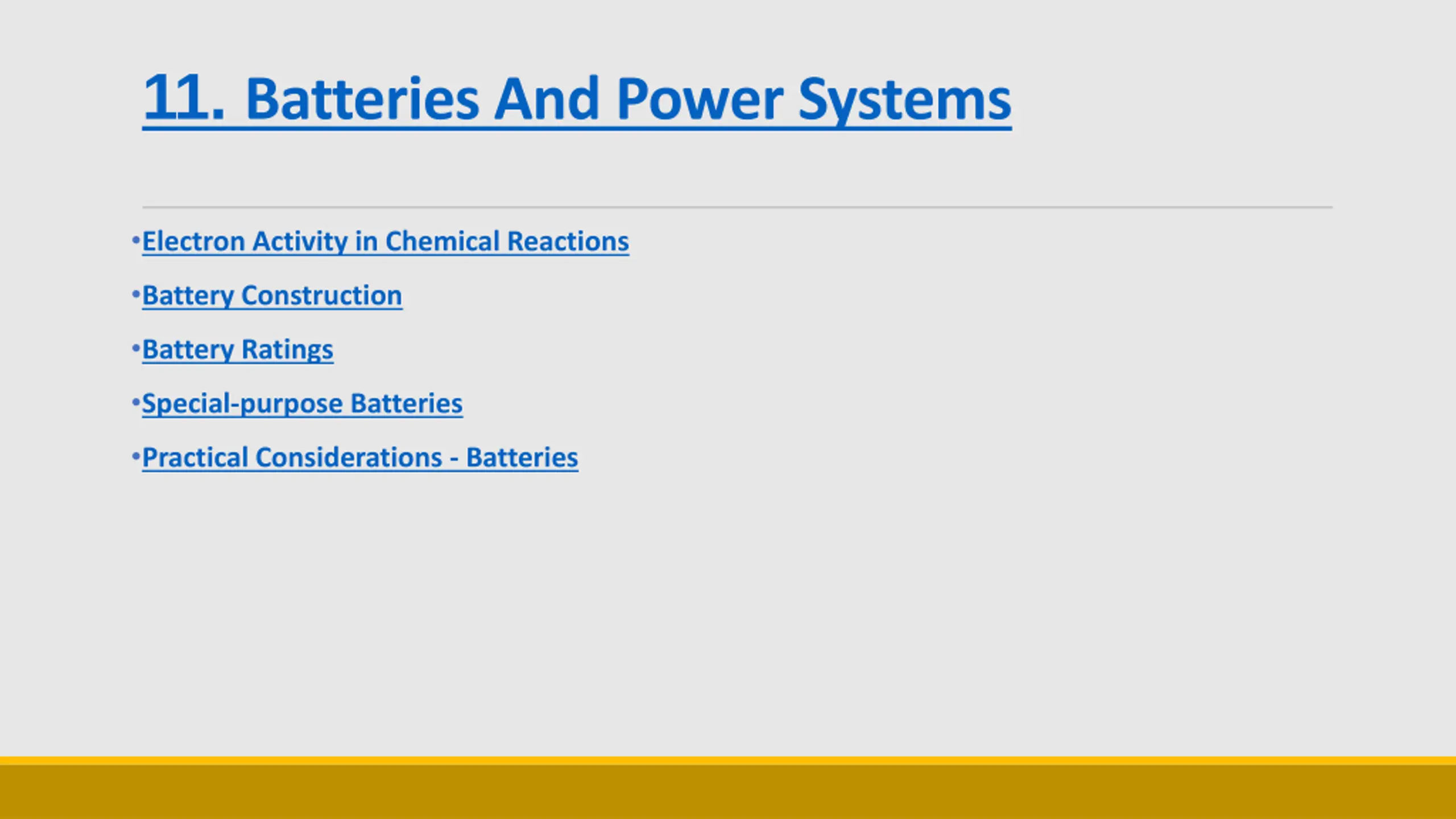 11. Batteries And Power Systems

•Electron Activity in Chemical Reactions

•Battery Construction

•Battery Ratings

•Special-purpose Batteries

•Practical Considerations - Batteries